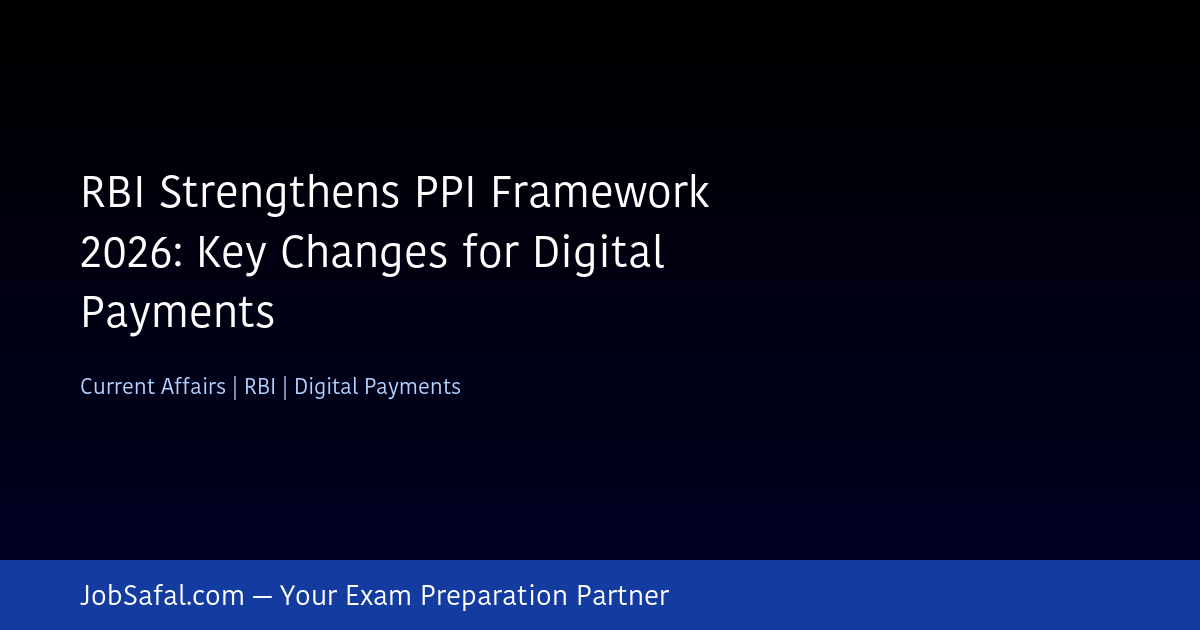 RBI Strengthens PPI Framework 2026: Key Changes for Digital Payments

Current Affairs | RBI | Digital Payments

JobSafal.com — Your Exam Preparation Partner